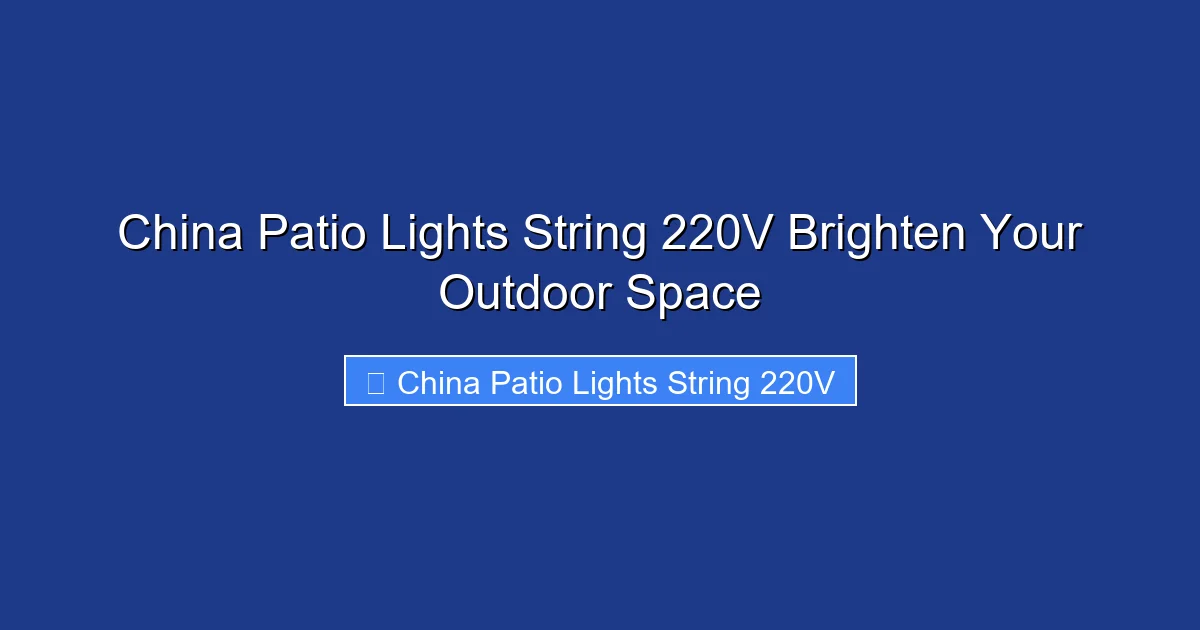 China Patio Lights String 220V Brighten Your Outdoor Space

China Patio Lights String 220V